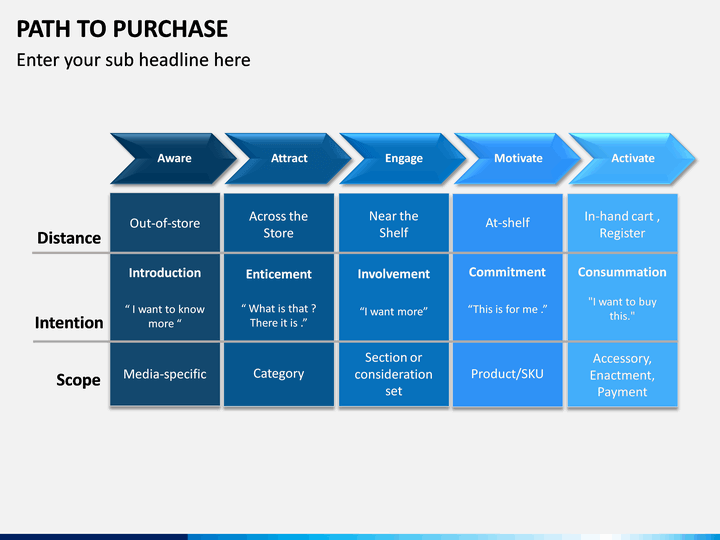 PATH TO PURCHASE

Enter your sub headline here

| | Aware | Attract | Engage | Motivate | Activate |
|---|---|---|---|---|---|
| Distance | Out-of-store | Across the Store | Near the Shelf | At-shelf | In-hand cart , Register |
| Intention | Introduction “ I want to know more “ | Enticement “ What is that ? There it is .” | Involvement “I want more” | Commitment “This is for me .” | Consummation "I want to buy this." |
| Scope | Media-specific | Category | Section or consideration set | Product/SKU | Accessory, Enactment, Payment |